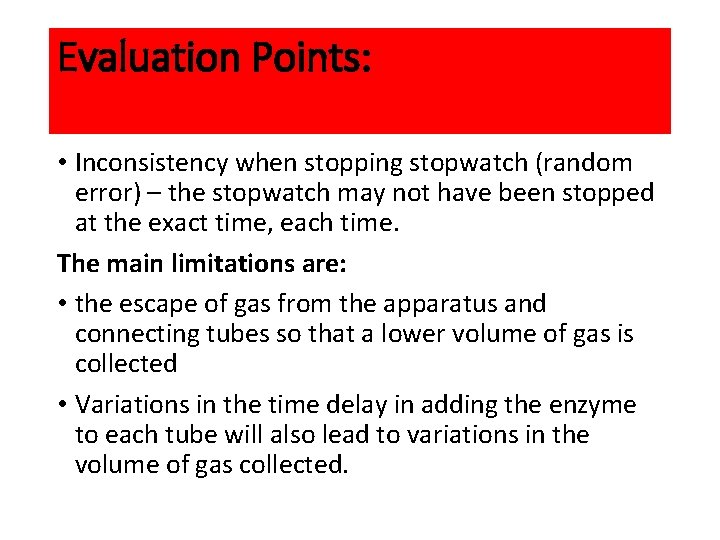 Evaluation Points:

• Inconsistency when stopping stopwatch (random error) – the stopwatch may not have been stopped at the exact time, each time.

The main limitations are:

• the escape of gas from the apparatus and connecting tubes so that a lower volume of gas is collected

• Variations in the time delay in adding the enzyme to each tube will also lead to variations in the volume of gas collected.